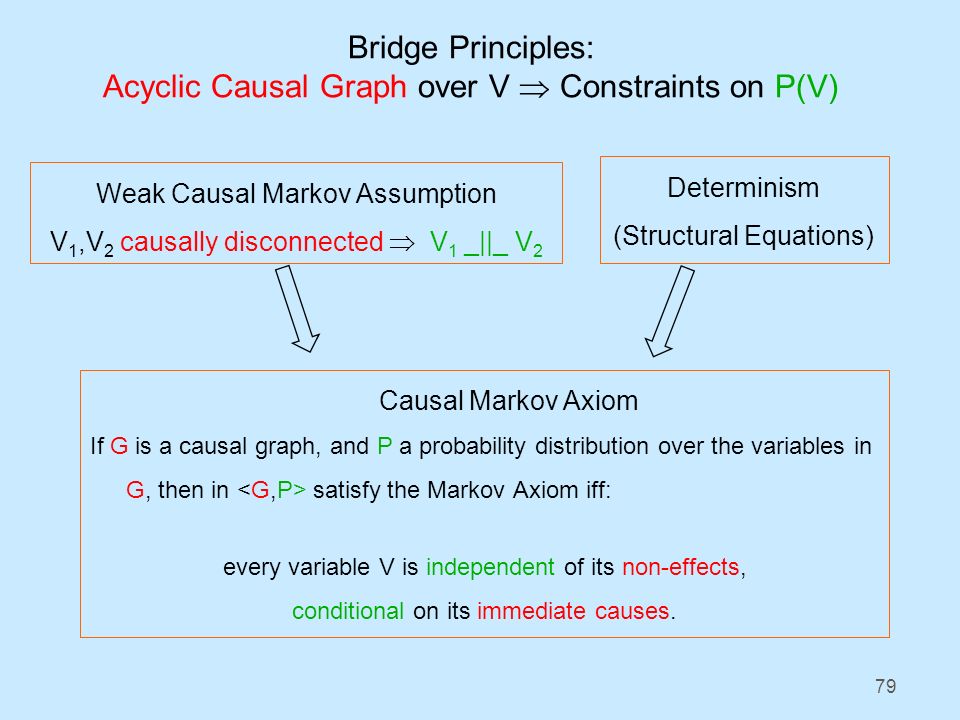 Bridge Principles:
Acyclic Causal Graph over V $\Rightarrow$ Constraints on P(V)

Weak Causal Markov Assumption
$V_1$,$V_2$ causally disconnected $\Rightarrow$ $V_1$ _||_ $V_2$

Determinism
(Structural Equations)

Causal Markov Axiom
If G is a causal graph, and P a probability distribution over the variables in G, then in <G,P> satisfy the Markov Axiom iff:

every variable V is independent of its non-effects,
conditional on its immediate causes.

79